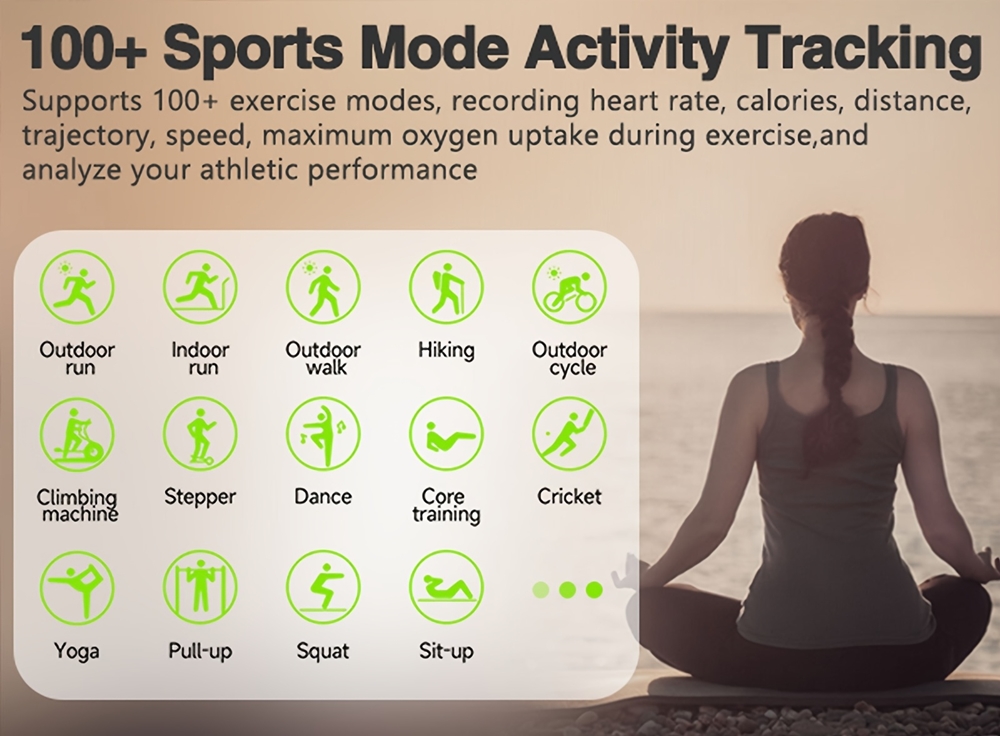 100+ Sports Mode Activity Tracking

Supports 100+ exercise modes, recording heart rate, calories, distance, trajectory, speed, maximum oxygen uptake during exercise,and analyze your athletic performance

Outdoor run

Indoor run

Outdoor walk

Hiking

Outdoor cycle

Climbing machine

Stepper

Dance

Core training

Cricket

Yoga

Pull-up

Squat

Sit-up